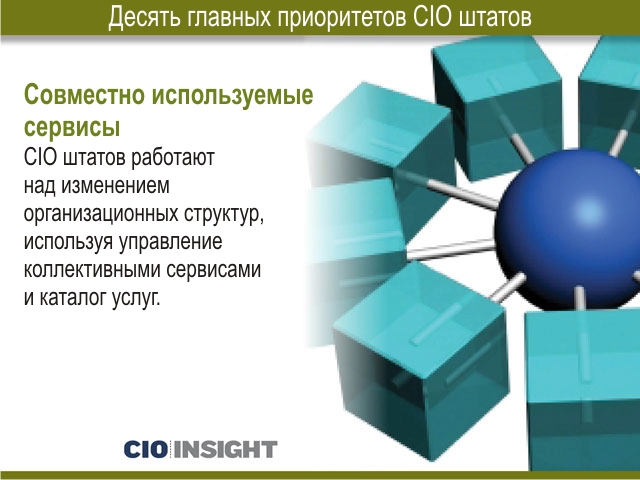 Десять главных приоритетов CIO штатов

Совместно используемые сервисы

CIO штатов работают над изменением организационных структур, используя управление коллективными сервисами и каталог услуг.

CIO INSIGHT